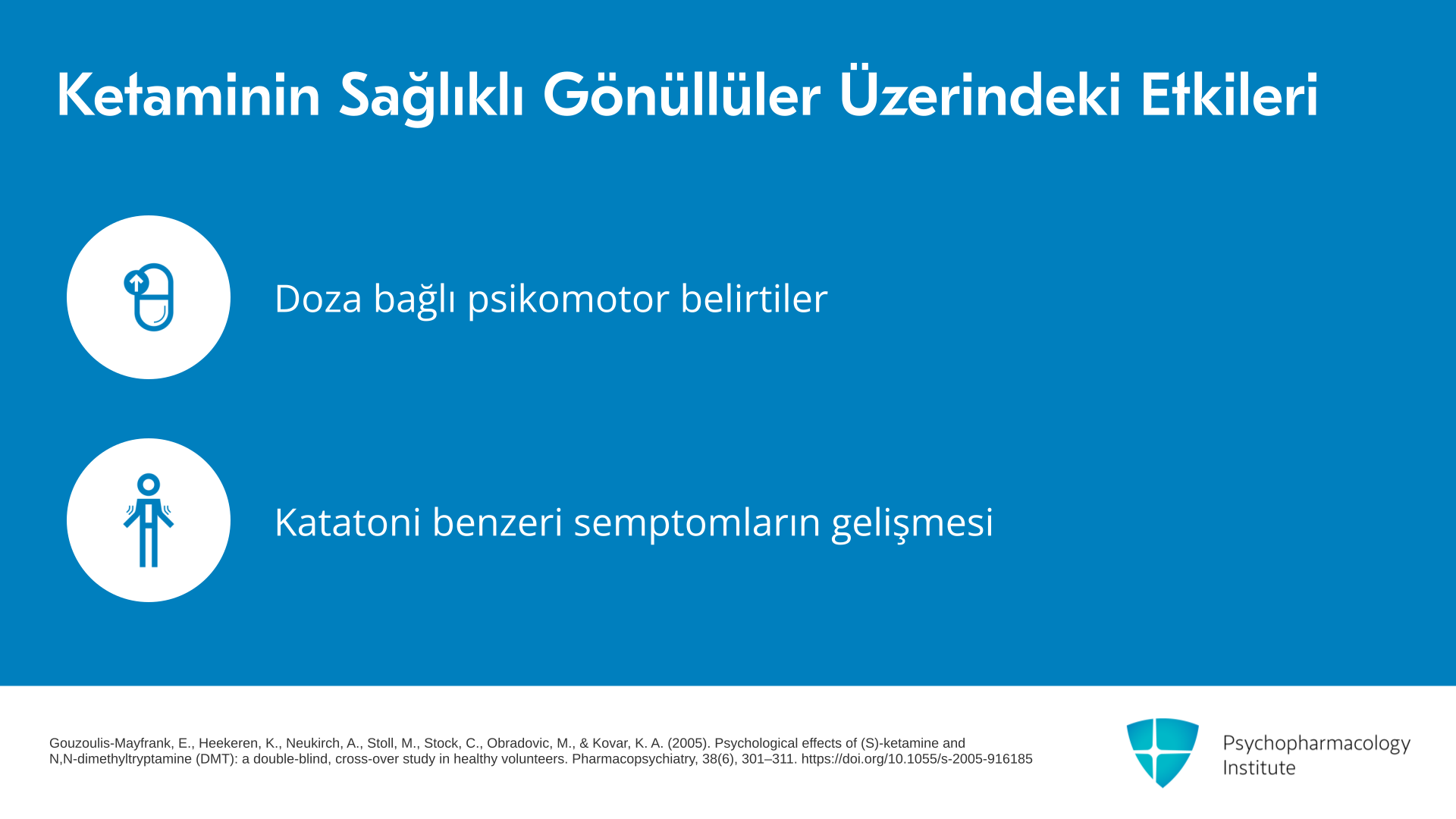 Ketaminin Sağlıklı Gönüllüler Üzerindeki Etkileri

Doza bağlı psikomotor belirtiler

Katatoni benzeri semptomların gelişmesi

Gouzoulis-Mayfrank, E., Heekeren, K., Neukirch, A., Stoll, M., Stock, C., Obradovic, M., & Kovar, K. A. (2005). Psychological effects of (S)-ketamine and N,N-dimethyltryptamine (DMT): a double-blind, cross-over study in healthy volunteers. Pharmacopsychiatry, 38(6), 301–311. https://doi.org/10.1055/s-2005-916185

Psychopharmacology Institute